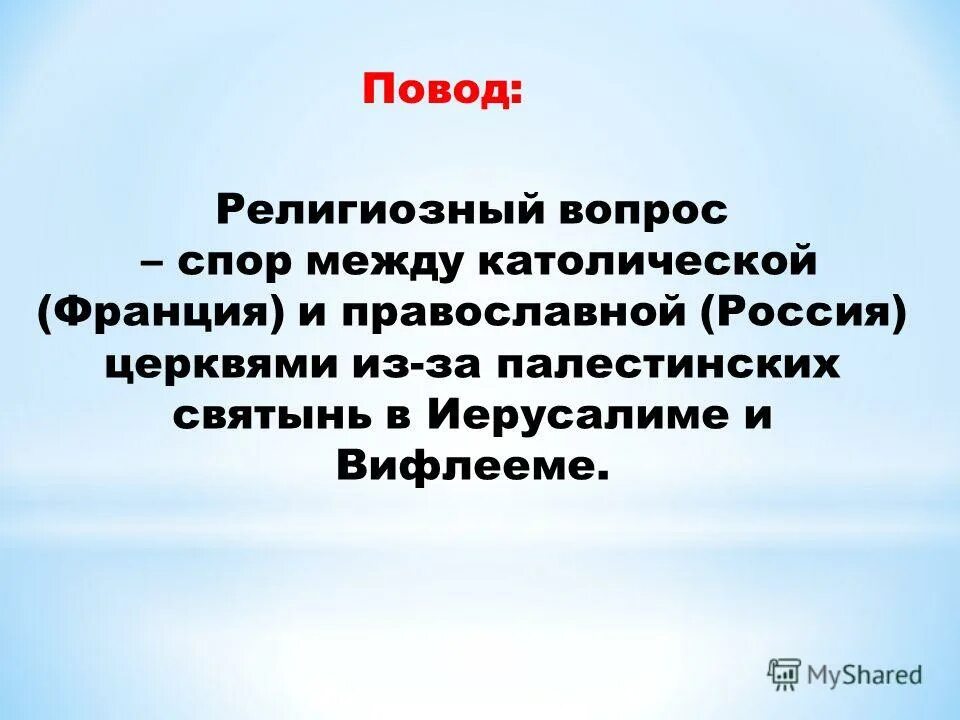 Повод:

Религиозный вопрос – спор между католической (Франция) и православной (Россия) церквями из-за палестинских святынь в Иерусалиме и Вифлееме.

MyShared